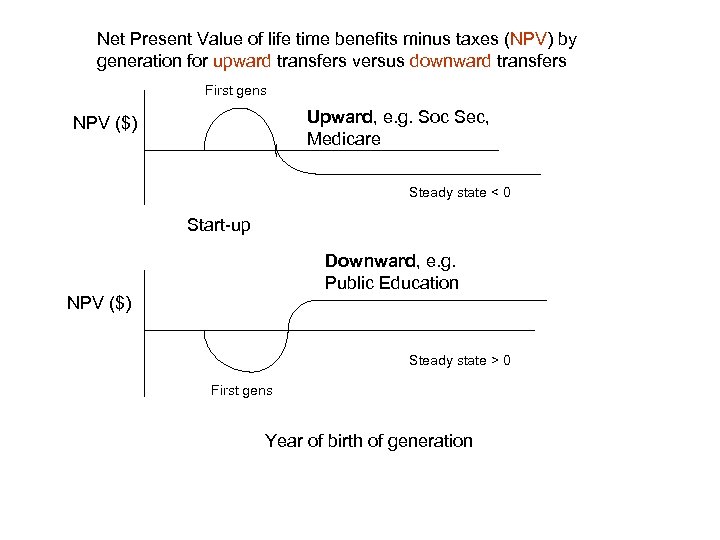 Net Present Value of life time benefits minus taxes (NPV) by generation for upward transfers versus downward transfers

First gens

NPV ($)

Upward, e.g. Soc Sec, Medicare

Steady state < 0

Start-up

Downward, e.g. Public Education

NPV ($)

Steady state > 0

First gens

Year of birth of generation